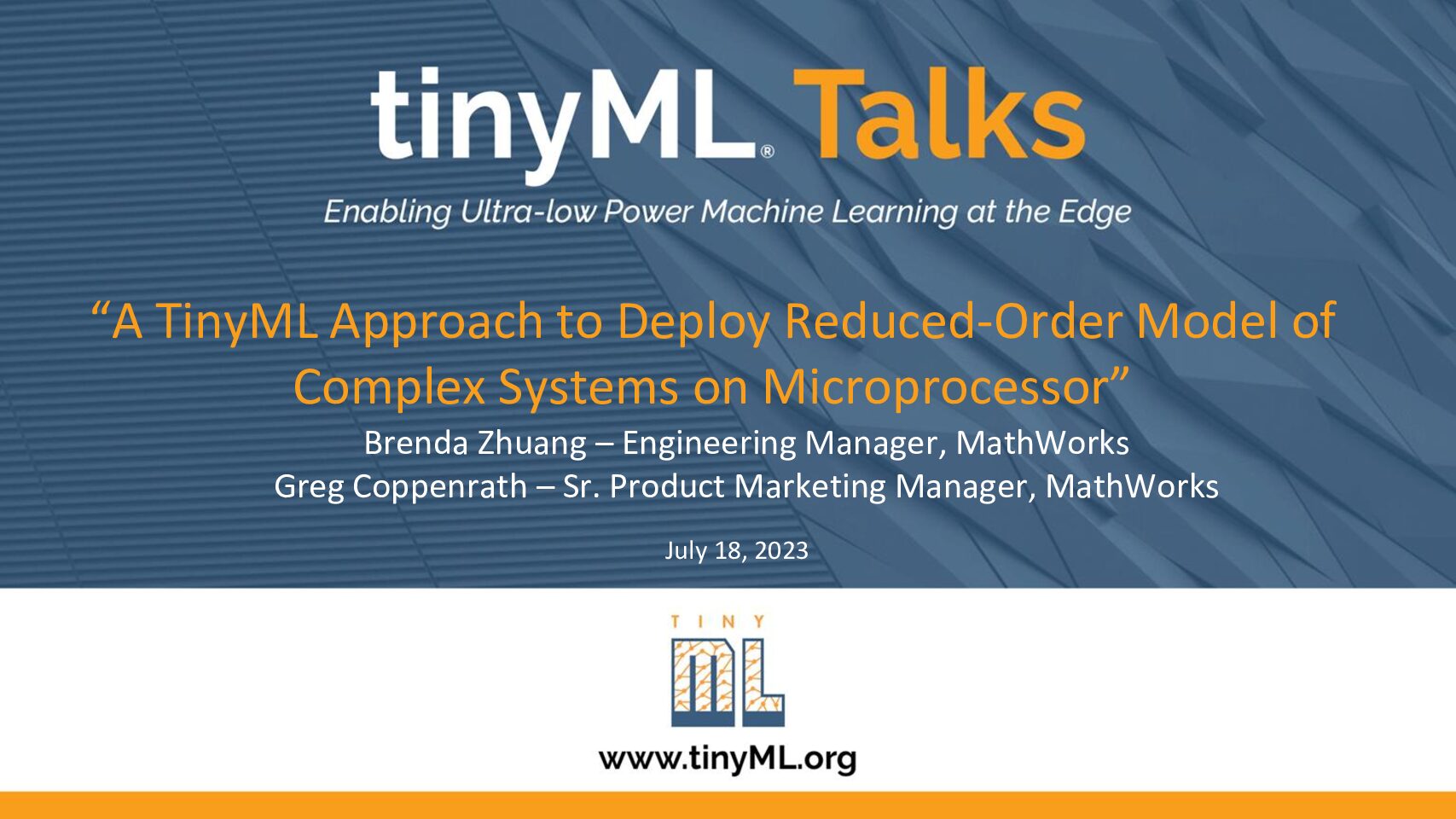 tinyML® Talks

Enabling Ultra-low Power Machine Learning at the Edge

“A TinyML Approach to Deploy Reduced-Order Model of Complex Systems on Microprocessor”

Brenda Zhuang – Engineering Manager, MathWorks
Greg Coppenrath – Sr. Product Marketing Manager, MathWorks

July 18, 2023

TINY ML

www.tinyML.org